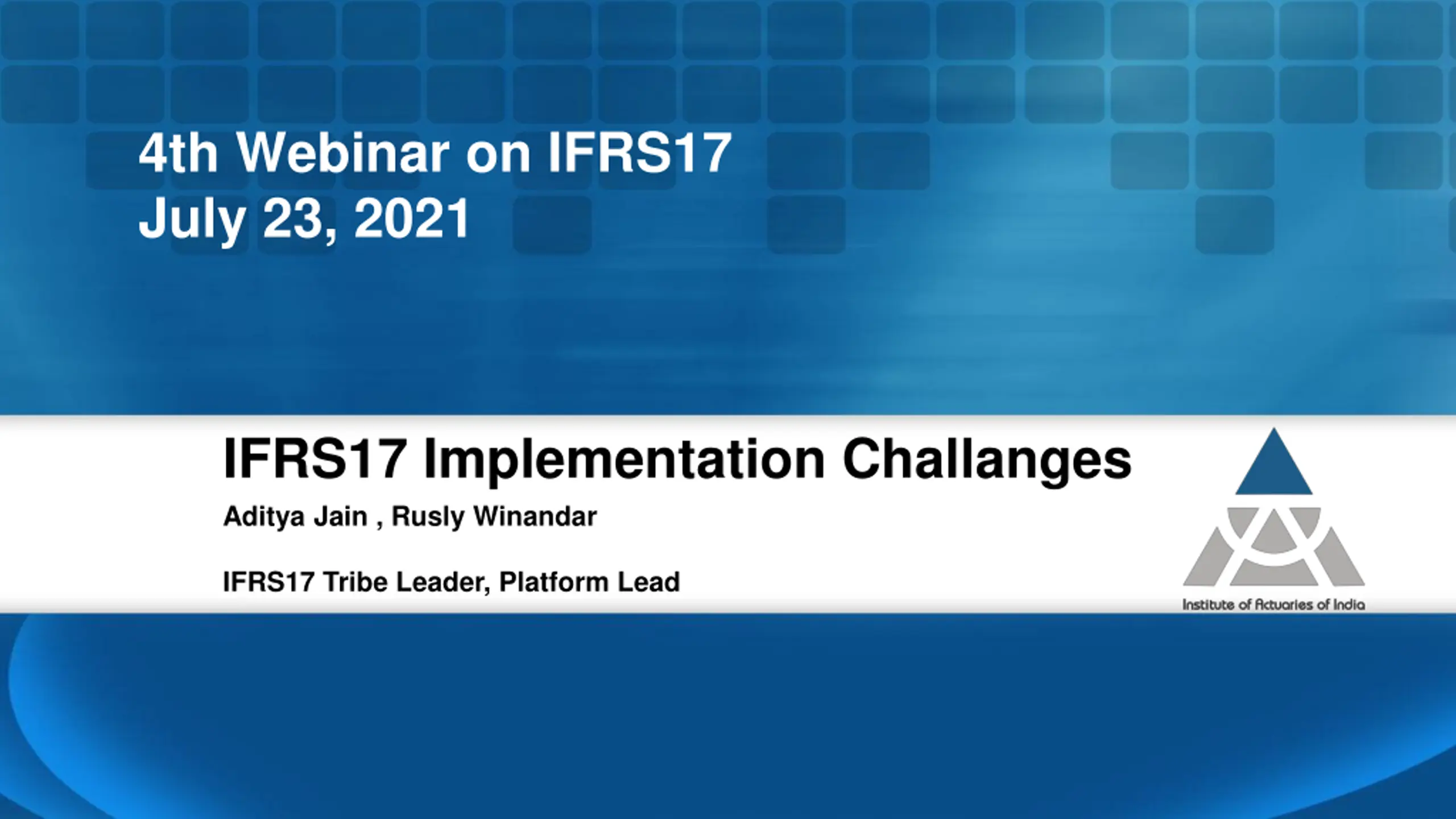 4th Webinar on IFRS17
July 23, 2021

IFRS17 Implementation Challanges

Aditya Jain , Rusly Winandar

IFRS17 Tribe Leader, Platform Lead

Institute of Actuaries of India